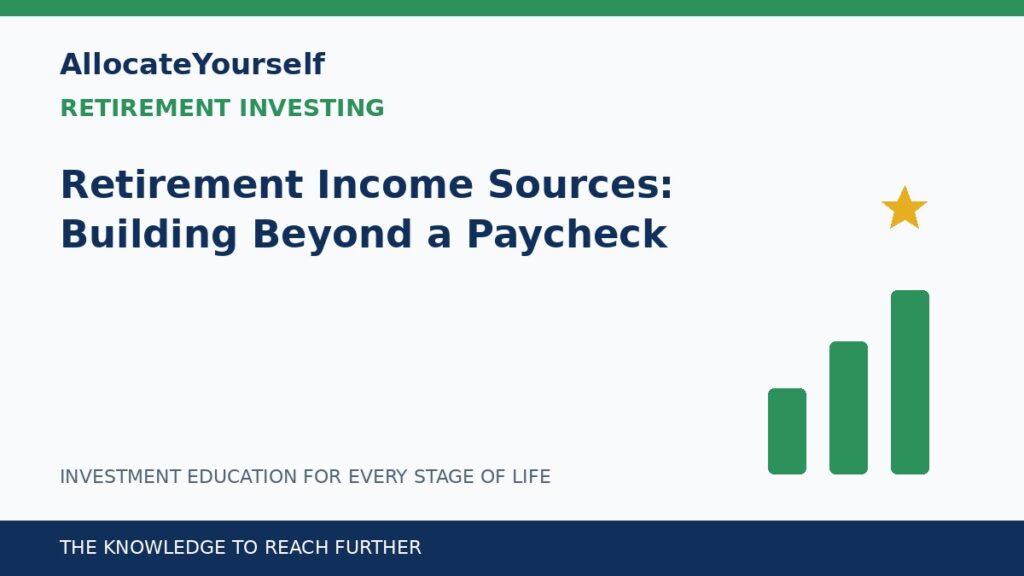 AllocateYourself
RETIREMENT INVESTING

Retirement Income Sources: Building Beyond a Paycheck

INVESTMENT EDUCATION FOR EVERY STAGE OF LIFE

THE KNOWLEDGE TO REACH FURTHER